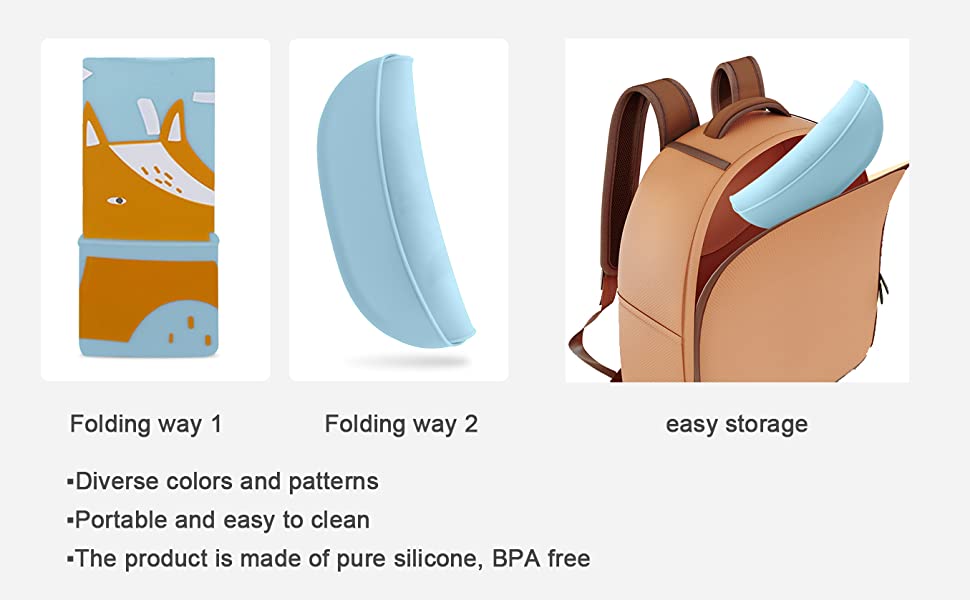 Folding way 1

Folding way 2

easy storage

▪Diverse colors and patterns
▪Portable and easy to clean
▪The product is made of pure silicone, BPA free